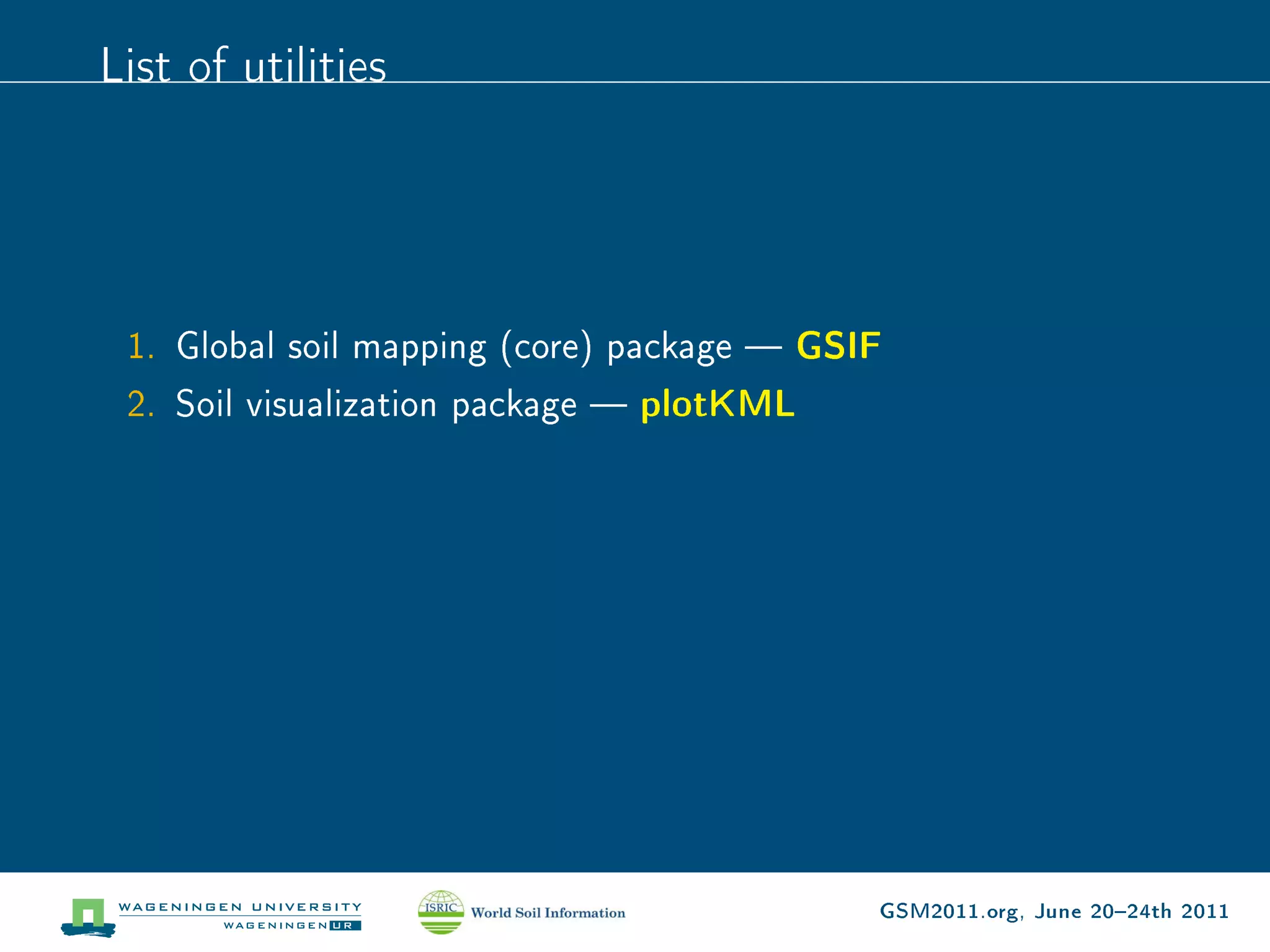 List of utilities

1. Global soil mapping (core) package — GSIF
2. Soil visualization package — plotKML

WAGENINGEN UNIVERSITY
WAGENINGEN UR

ISRIC World Soil Information

GSM2011.org, June 20–24th 2011